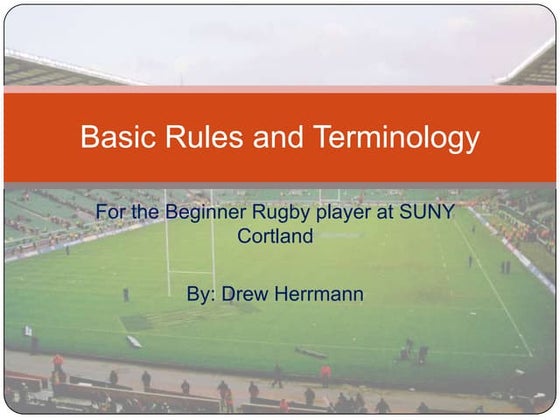 Basic Rules and Terminology

For the Beginner Rugby player at SUNY Cortland

By: Drew Herrmann